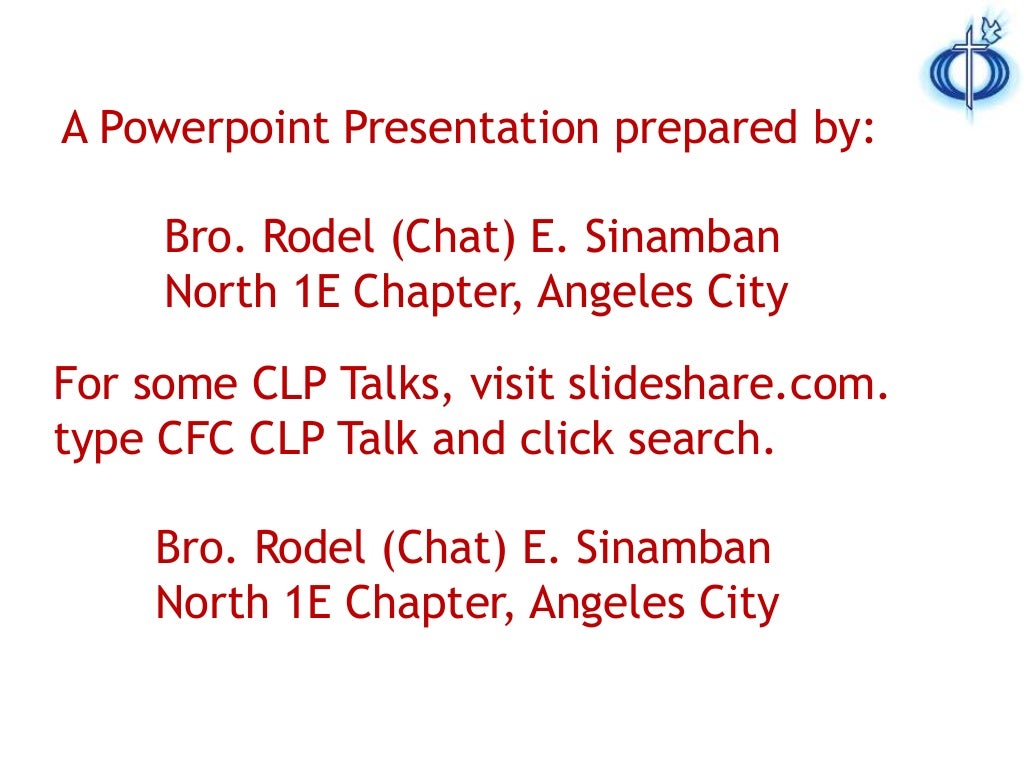 A Powerpoint Presentation prepared by:

Bro. Rodel (Chat) E. Sinamban
North 1E Chapter, Angeles City

For some CLP Talks, visit slideshare.com. type CFC CLP Talk and click search.

Bro. Rodel (Chat) E. Sinamban
North 1E Chapter, Angeles City